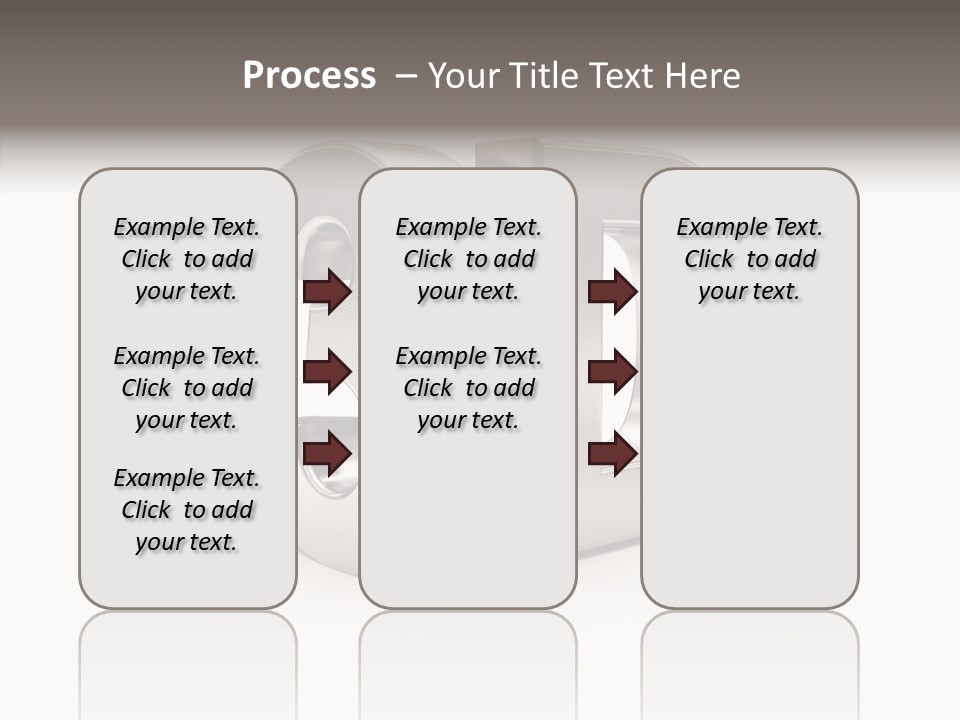 Process – Your Title Text Here

Example Text. Click to add your text.

Example Text. Click to add your text.

Example Text. Click to add your text.

Example Text. Click to add your text.

Example Text. Click to add your text.

Example Text. Click to add your text.